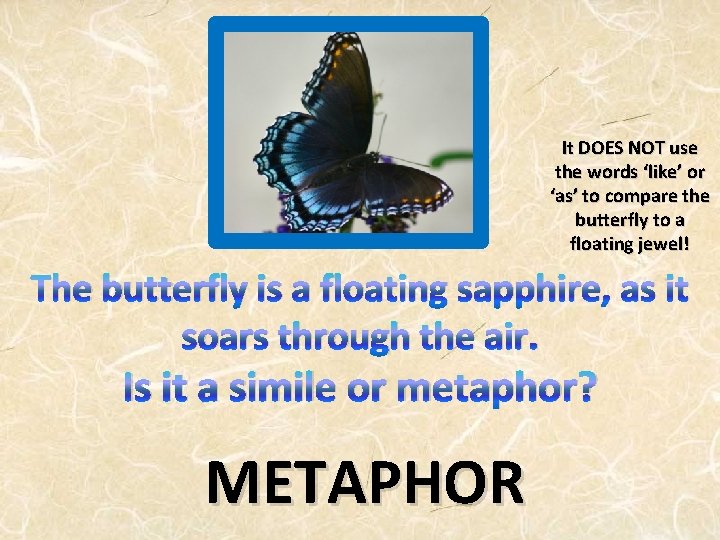 It DOES NOT use the words 'like' or 'as' to compare the butterfly to a floating jewel!

The butterfly is a floating sapphire, as it soars through the air.
Is it a simile or metaphor?

METAPHOR